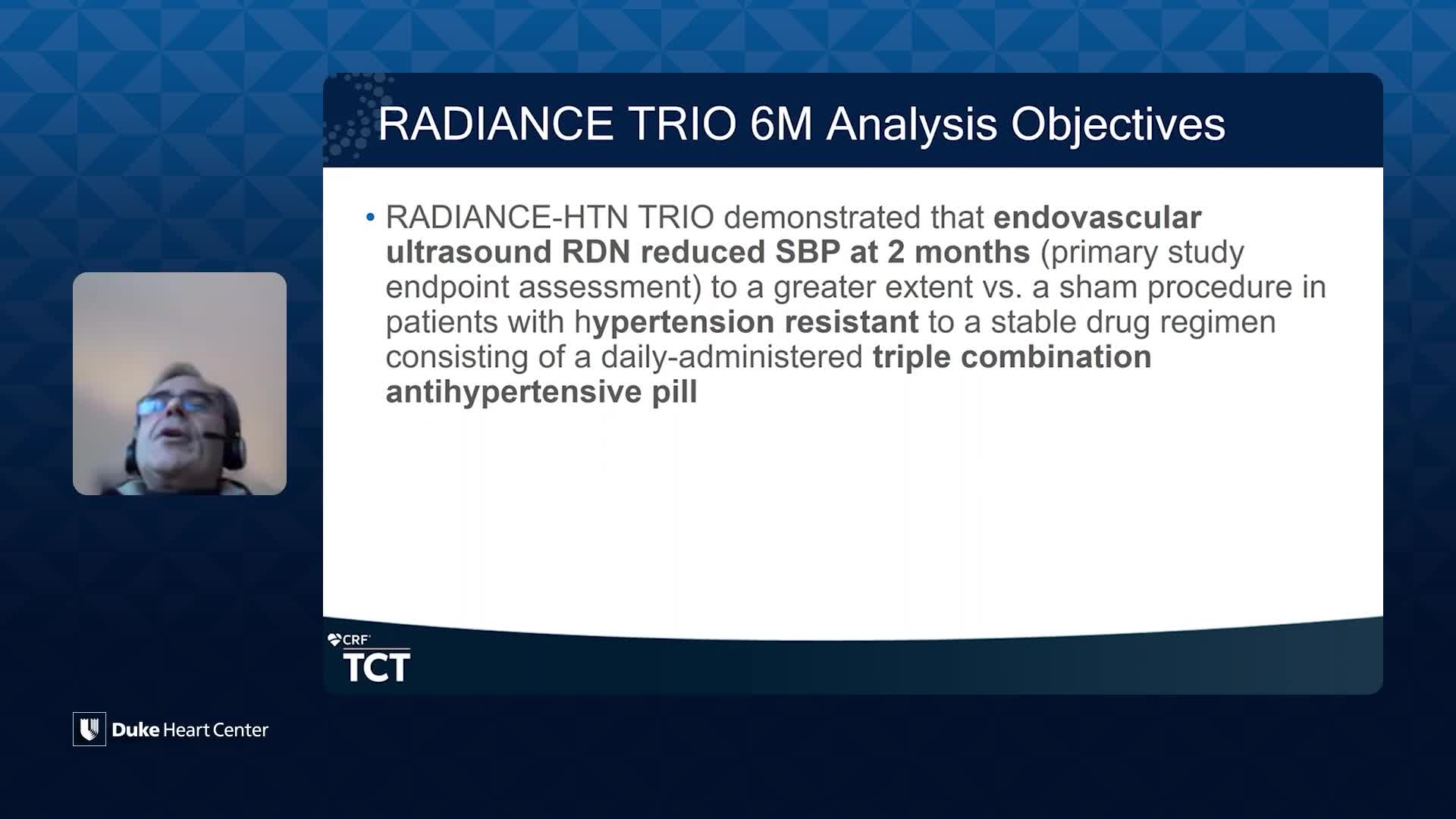 RADIANCE TRIO 6M Analysis Objectives

• RADIANCE-HTN TRIO demonstrated that endovascular ultrasound RDN reduced SBP at 2 months (primary study endpoint assessment) to a greater extent vs. a sham procedure in patients with hypertension resistant to a stable drug regimen consisting of a daily-administered triple combination antihypertensive pill

CRF

TCT

Duke Heart Center